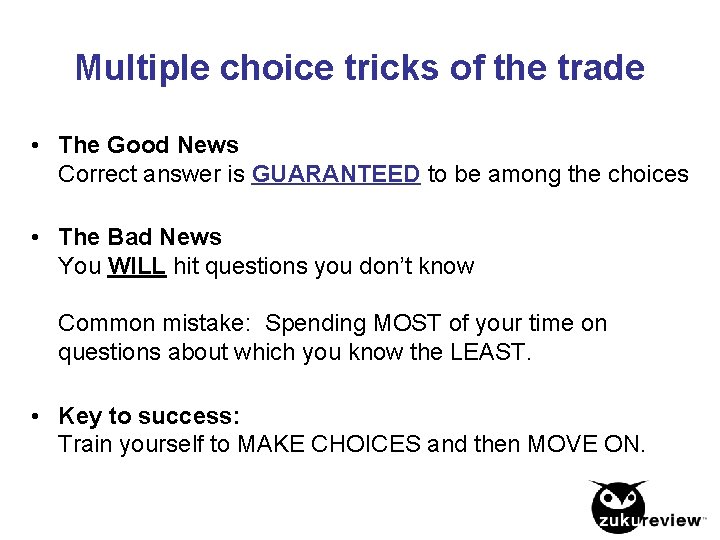 Multiple choice tricks of the trade

• The Good News
Correct answer is GUARANTEED to be among the choices

• The Bad News
You WILL hit questions you don't know

Common mistake: Spending MOST of your time on questions about which you know the LEAST.

• Key to success:
Train yourself to MAKE CHOICES and then MOVE ON.

zukureview™